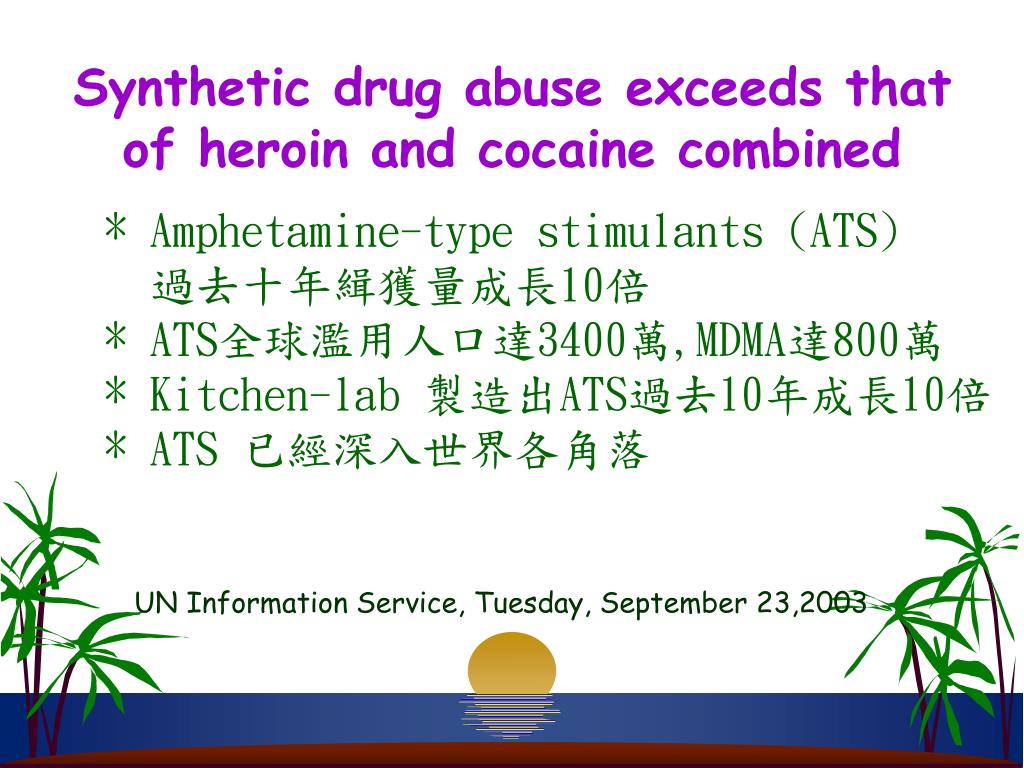 Synthetic drug abuse exceeds that of heroin and cocaine combined

* Amphetamine-type stimulants (ATS) 過去十年緝獲量成長10倍
* ATS全球濫用人口達3400萬,MDMA達800萬
* Kitchen-lab 製造出ATS過去10年成長10倍
* ATS 已經深入世界各角落

UN Information Service, Tuesday, September 23,2003